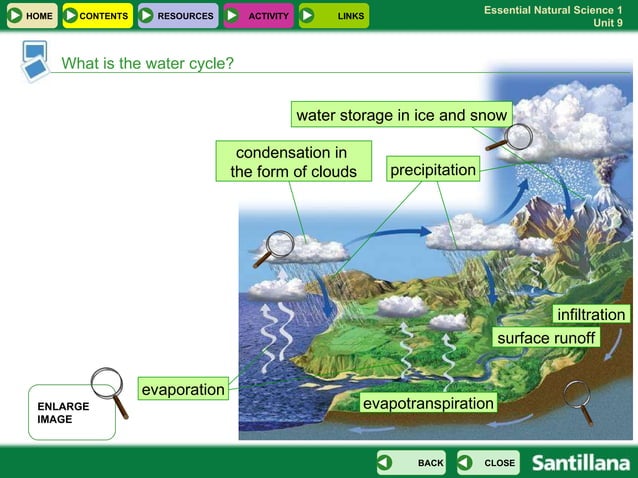 HOME CONTENTS RESOURCES ACTIVITY LINKS

Essential Natural Science 1
Unit 9

What is the water cycle?

water storage in ice and snow

condensation in the form of clouds

precipitation

infiltration

surface runoff

evaporation

evapotranspiration

ENLARGE IMAGE

BACK CLOSE

Santillana